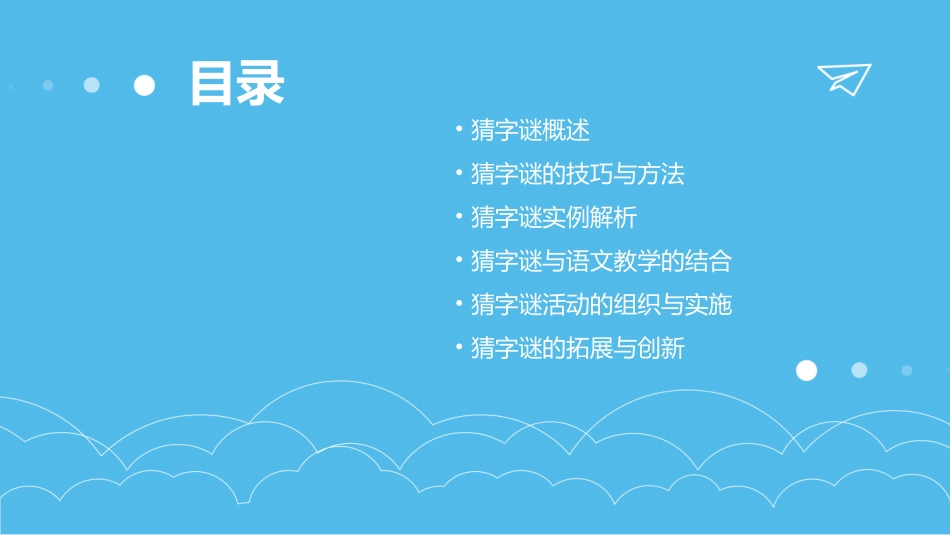 目录

• 猜字谜概述
• 猜字谜的技巧与方法
• 猜字谜实例解析
• 猜字谜与语文教学的结合
• 猜字谜活动的组织与实施
• 猜字谜的拓展与创新